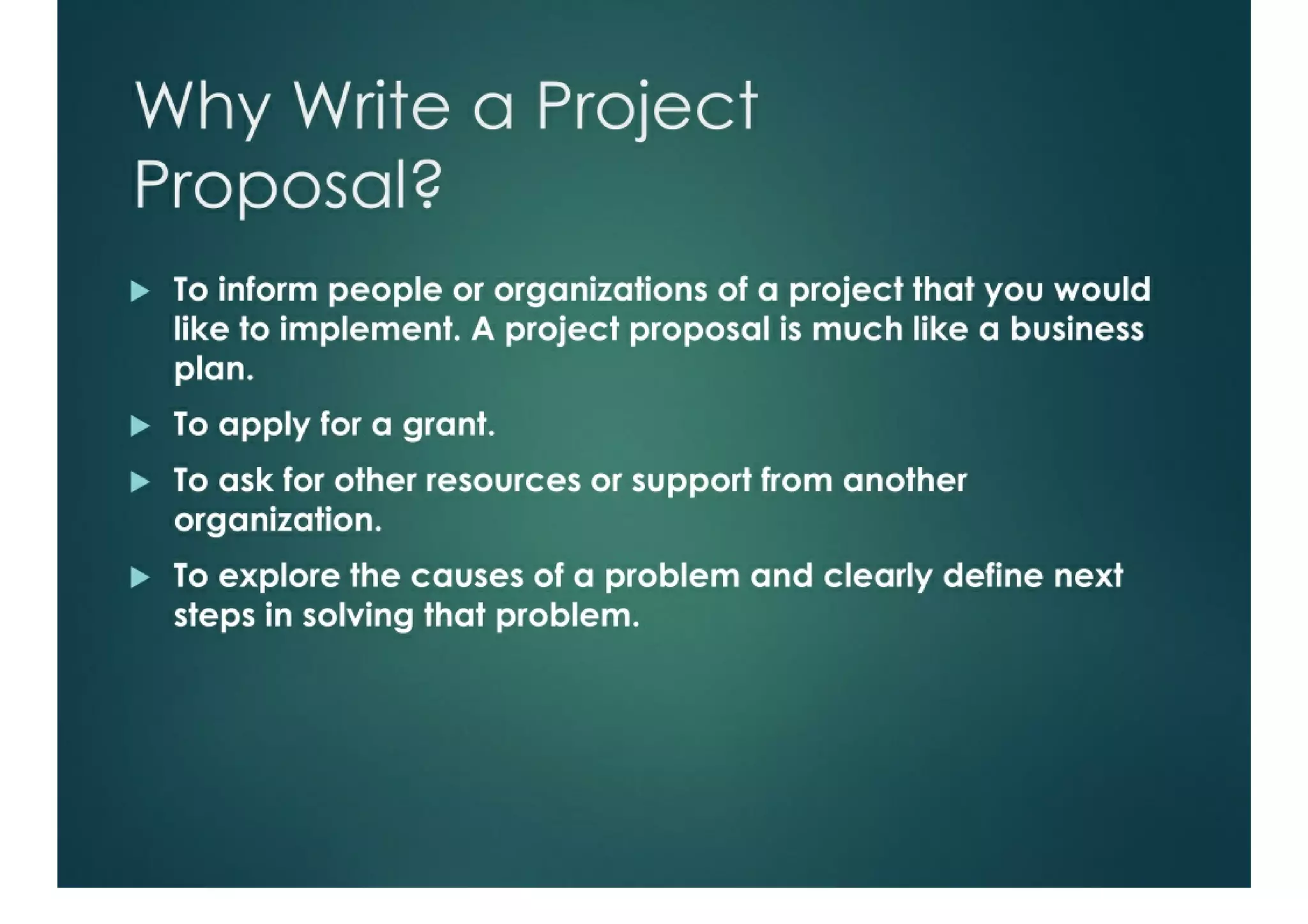 Why Write a Project Proposal?

▶ To inform people or organizations of a project that you would like to implement. A project proposal is much like a business plan.

▶ To apply for a grant.

▶ To ask for other resources or support from another organization.

▶ To explore the causes of a problem and clearly define next steps in solving that problem.